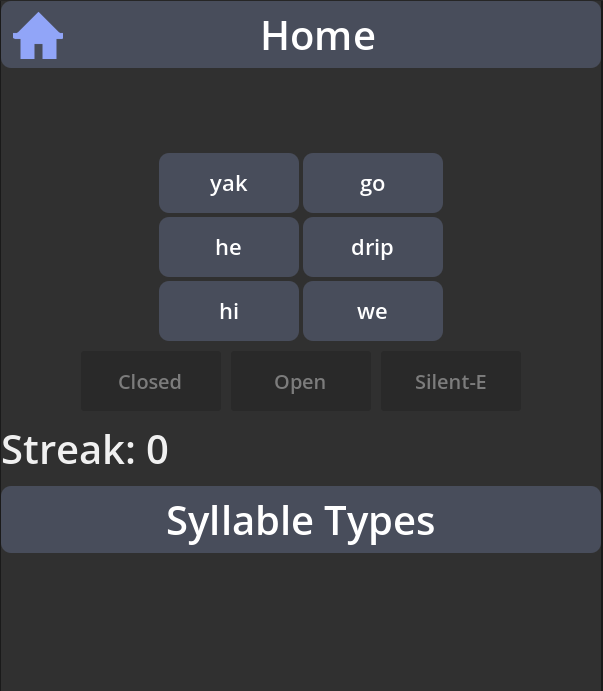 Home

yak
go
he
drip
hi
we

Closed
Open
Silent-E

Streak: 0

Syllable Types